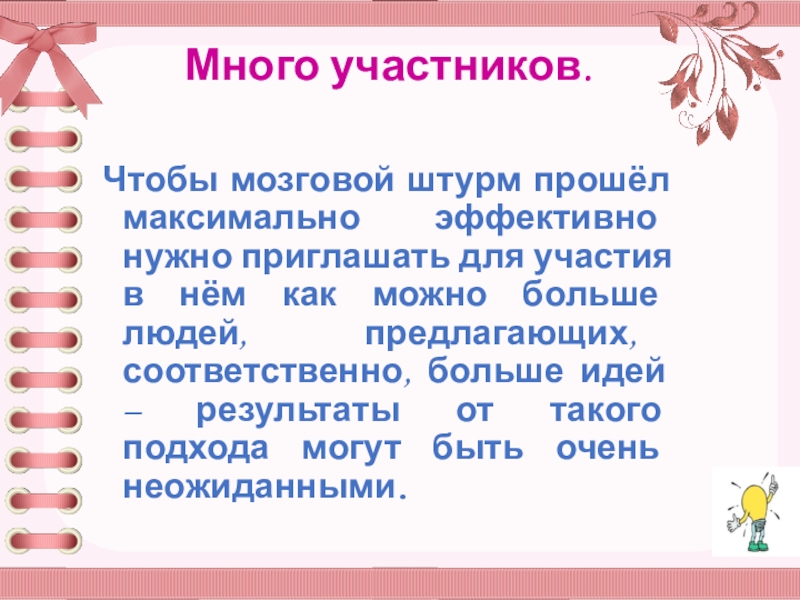 Много участников.

Чтобы мозговой штурм прошёл максимально эффективно нужно приглашать для участия в нём как можно больше людей, предлагающих, соответственно, больше идей – результаты от такого подхода могут быть очень неожиданными.